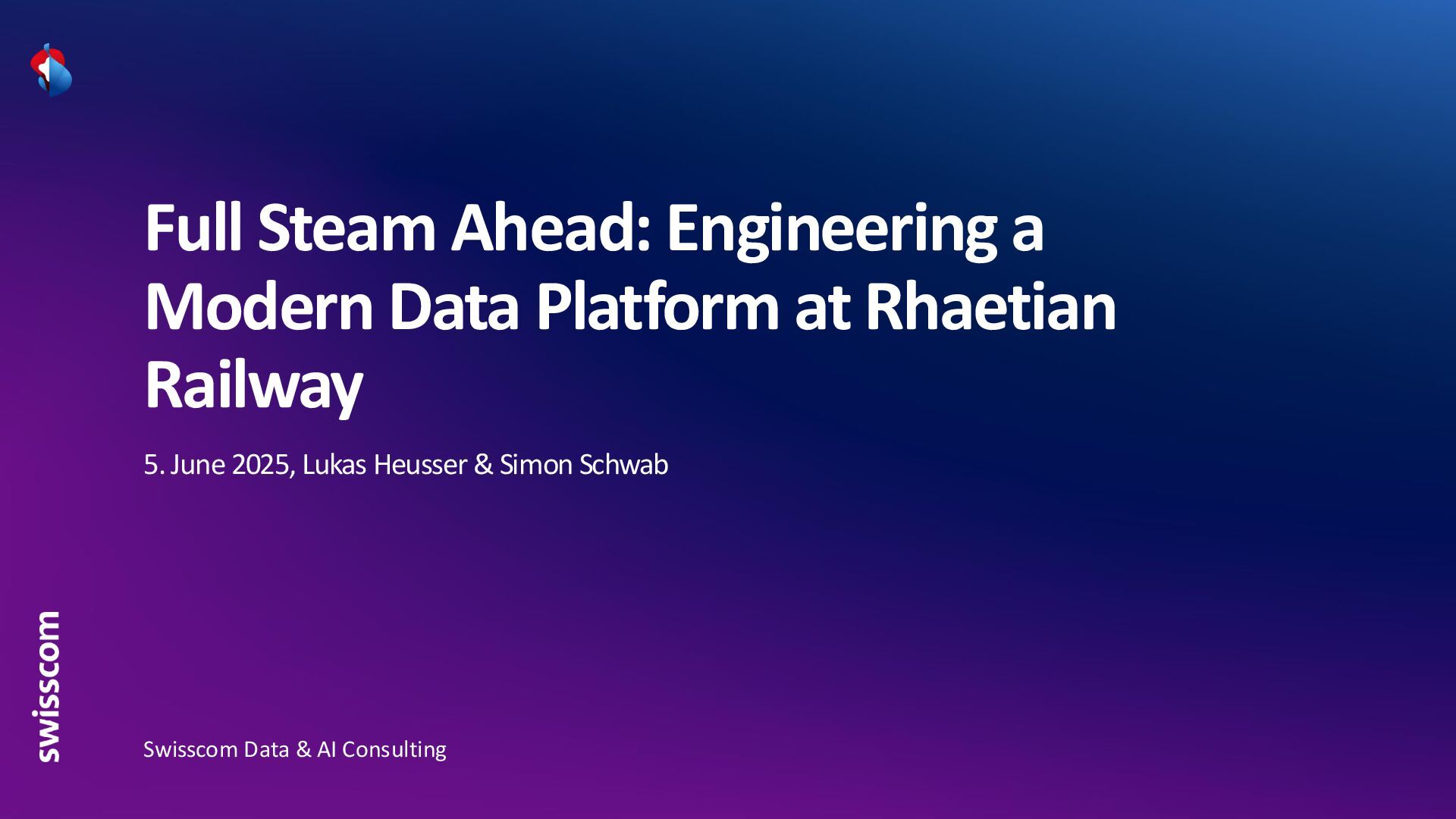 Full Steam Ahead: Engineering a Modern Data Platform at Rhaetian Railway

5. June 2025, Lukas Heusser & Simon Schwab

swisscom

Swisscom Data & AI Consulting